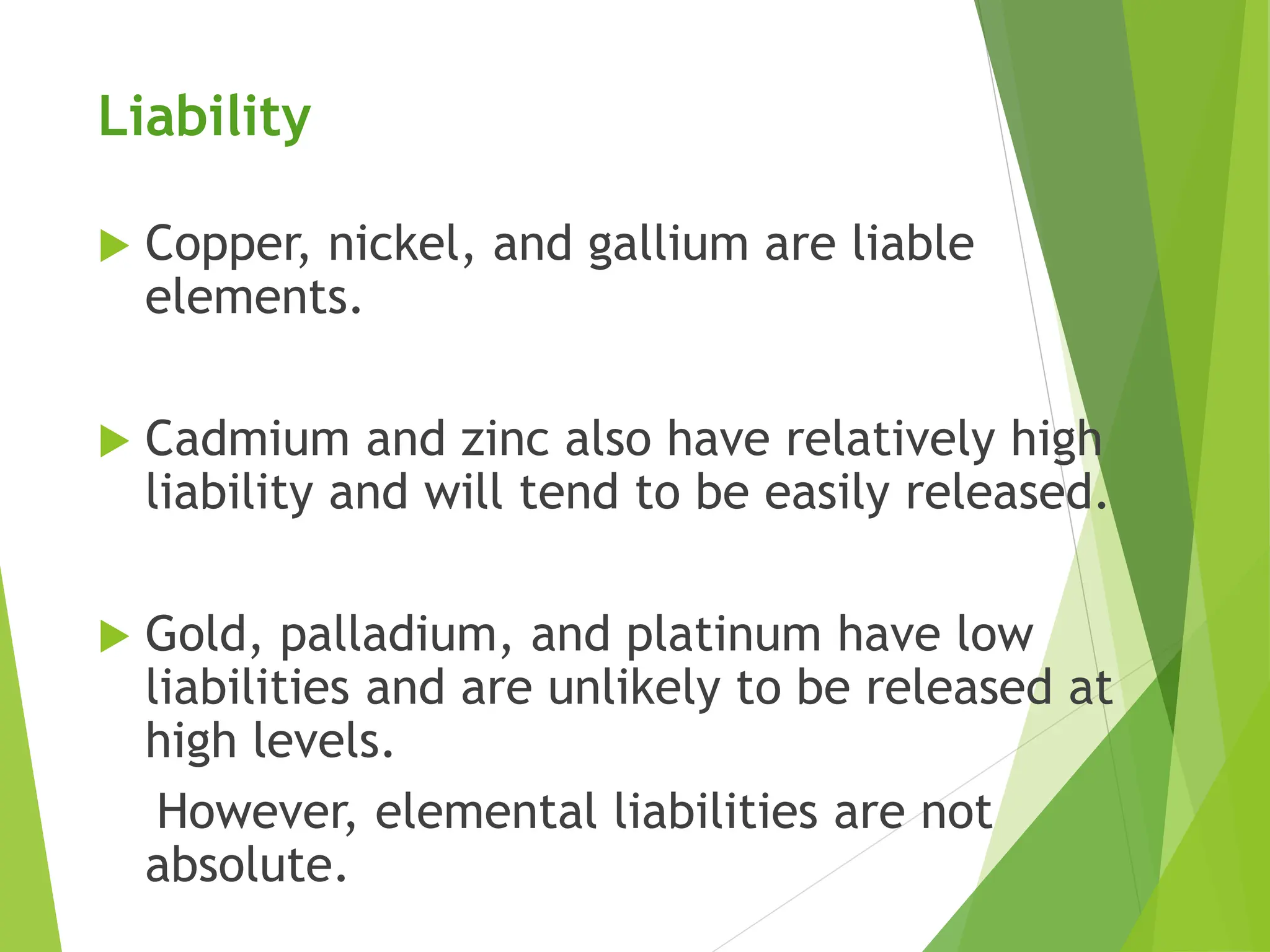 Liability

Copper, nickel, and gallium are liable elements.

Cadmium and zinc also have relatively high liability and will tend to be easily released.

Gold, palladium, and platinum have low liabilities and are unlikely to be released at high levels.

However, elemental liabilities are not absolute.